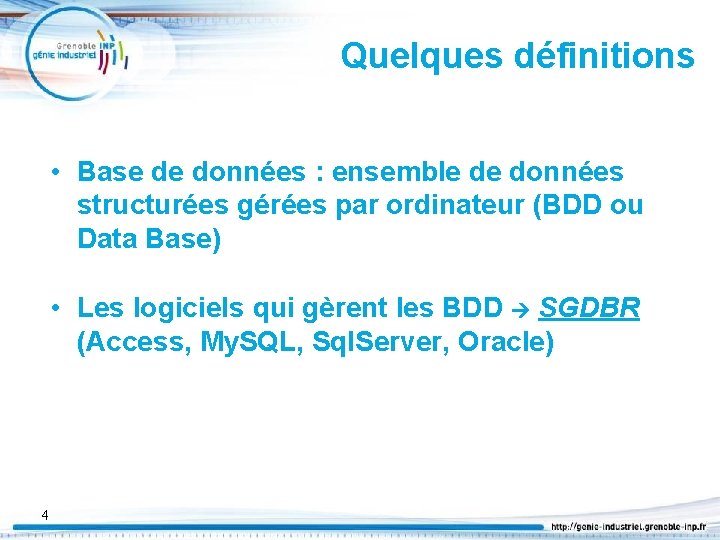 Grenoble INP
génie industriel

Quelques définitions

• Base de données : ensemble de données structurées gérées par ordinateur (BDD ou Data Base)

• Les logiciels qui gèrent les BDD → SGDBR (Access, MySQL, SqlServer, Oracle)

4

http://genie-industriel.grenoble-inp.fr